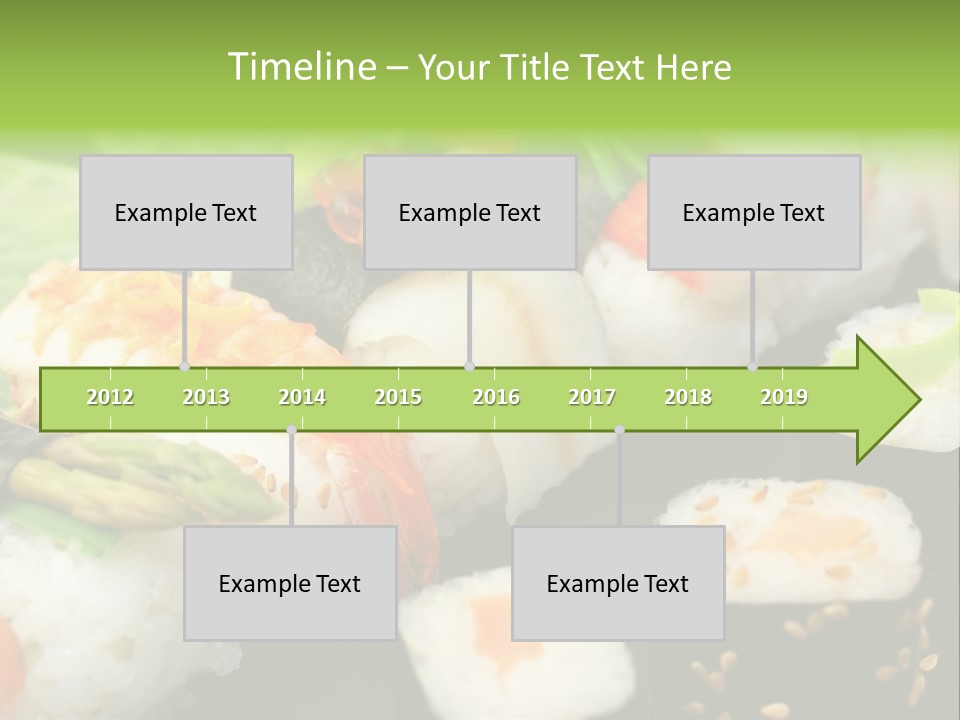 Timeline – Your Title Text Here

Example Text

Example Text

Example Text

2012 2013 2014 2015 2016 2017 2018 2019

Example Text

Example Text